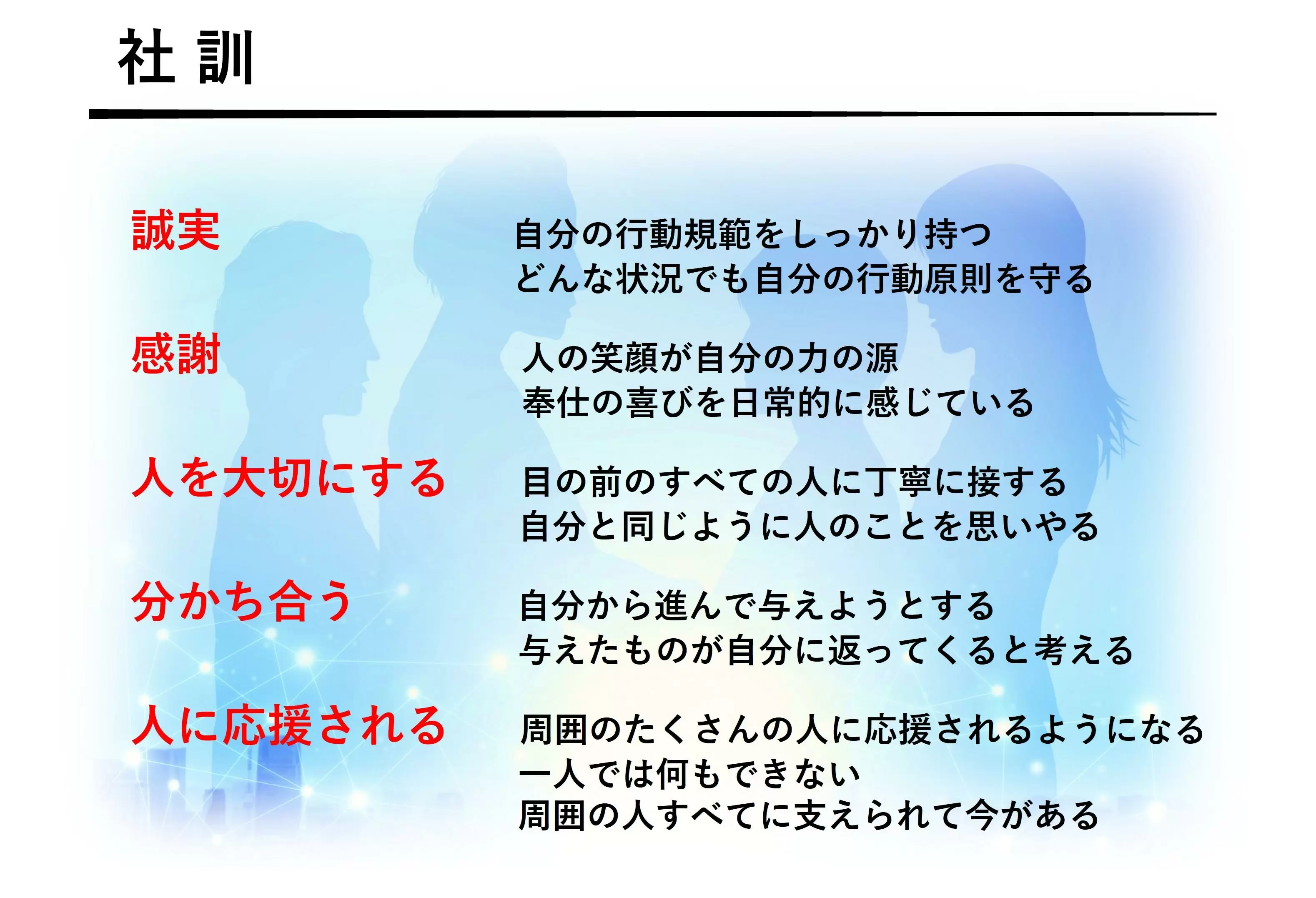 社 訓

誠実

自分の行動規範をしっかり持つ
どんな状況でも自分の行動原則を守る

感謝

人の笑顔が自分の力の源
奉仕の喜びを日常的に感じている

人を大切にする

目の前のすべての人に丁寧に接する
自分と同じように人のことを思いやる

分かち合う

自分から進んで与えようとする
与えたものが自分に返ってくると考える

人に応援される

周囲のたくさんの人に応援されるようになる
一人では何もできない
周囲の人すべてに支えられて今がある